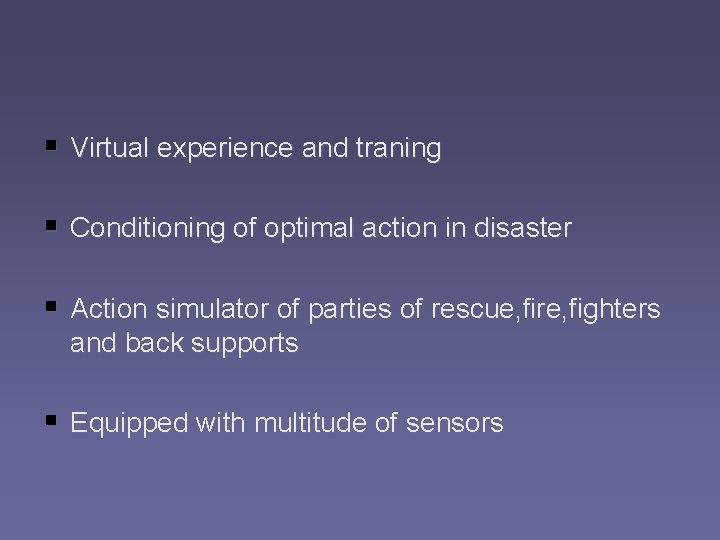 ▪ Virtual experience and traning

▪ Conditioning of optimal action in disaster

▪ Action simulator of parties of rescue,fire,fighters and back supports

▪ Equipped with multitude of sensors